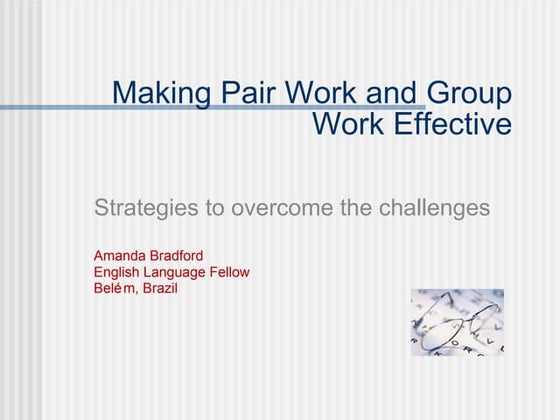 Making Pair Work and Group Work Effective

Strategies to overcome the challenges

Amanda Bradford
English Language Fellow
Belém, Brazil